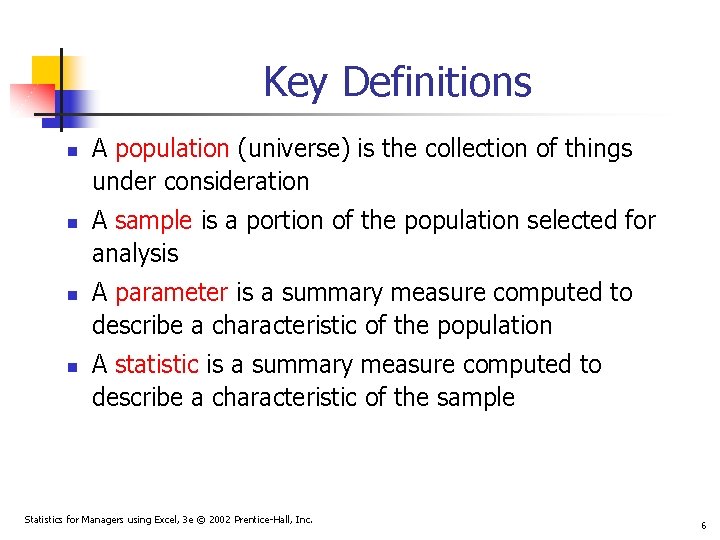 Key Definitions

- A population (universe) is the collection of things under consideration
- A sample is a portion of the population selected for analysis
- A parameter is a summary measure computed to describe a characteristic of the population
- A statistic is a summary measure computed to describe a characteristic of the sample

Statistics for Managers using Excel, 3e © 2002 Prentice-Hall, Inc.

6